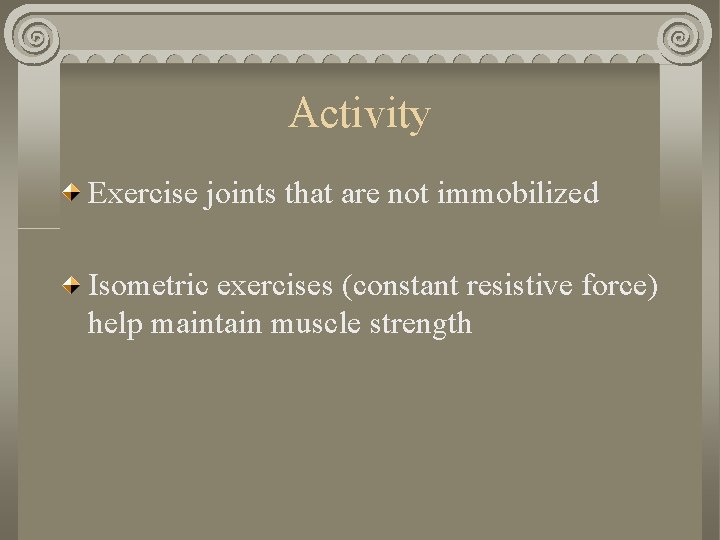 Activity

Exercise joints that are not immobilized

Isometric exercises (constant resistive force) help maintain muscle strength